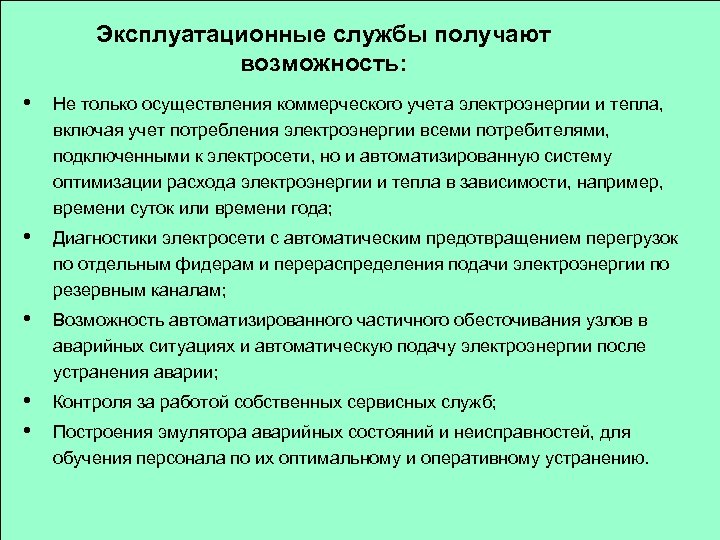 Эксплуатационные службы получают возможность:

• Не только осуществления коммерческого учета электроэнергии и тепла, включая учет потребления электроэнергии всеми потребителями, подключенными к электросети, но и автоматизированную систему оптимизации расхода электроэнергии и тепла в зависимости, например, времени суток или времени года;

• Диагностики электросети с автоматическим предотвращением перегрузок по отдельным фидерам и перераспределения подачи электроэнергии по резервным каналам;

• Возможность автоматизированного частичного обесточивания узлов в аварийных ситуациях и автоматическую подачу электроэнергии после устранения аварии;

• Контроля за работой собственных сервисных служб;

• Построения эмулятора аварийных состояний и неисправностей, для обучения персонала по их оптимальному и оперативному устранению.